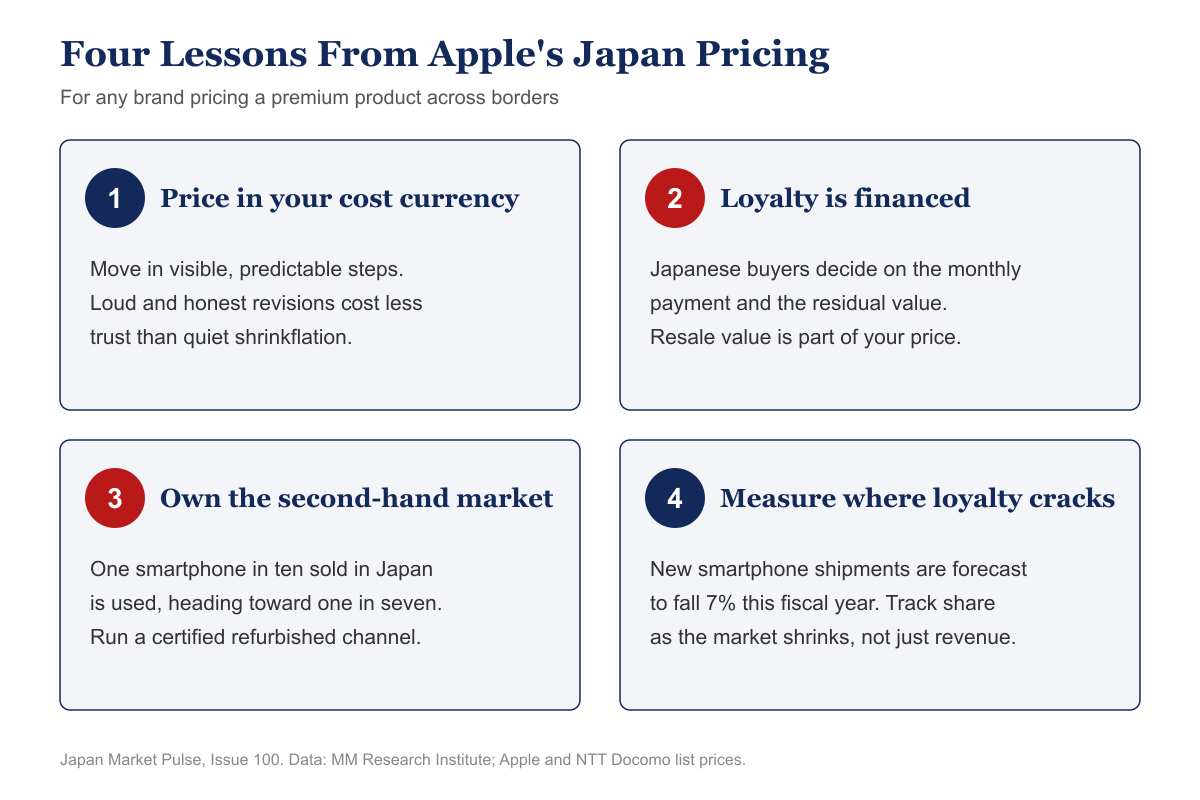 Four Lessons From Apple's Japan Pricing

For any brand pricing a premium product across borders

1 Price in your cost currency

Move in visible, predictable steps. Loud and honest revisions cost less trust than quiet shrinkflation.

2 Loyalty is financed

Japanese buyers decide on the monthly payment and the residual value. Resale value is part of your price.

3 Own the second-hand market

One smartphone in ten sold in Japan is used, heading toward one in seven. Run a certified refurbished channel.

4 Measure where loyalty cracks

New smartphone shipments are forecast to fall 7% this fiscal year. Track share as the market shrinks, not just revenue.

Japan Market Pulse, Issue 100. Data: MM Research Institute; Apple and NTT Docomo list prices.